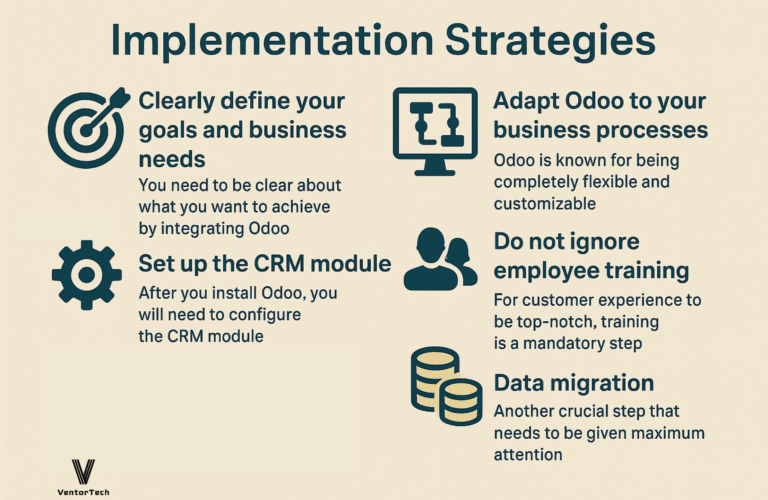 Implementation Strategies

Clearly define your goals and business needs

You need to be clear about what you want to achieve by integrating Odoo

Set up the CRM module

After you install Odoo, you will need to configure the CRM module

Adapt Odoo to your business processes

Odoo is known for being completely flexible and customizable

Do not ignore employee training

For customer experience to be top-notch, training is a mandatory step

Data migration

Another crucial step that needs to be given maximum attention

VentorTech